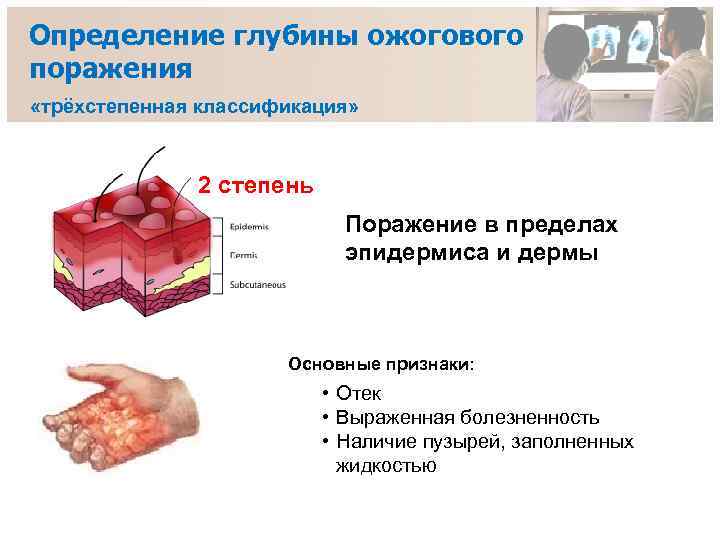 Определение глубины ожогового поражения

«трёхстепенная классификация»

2 степень

Epidermis

Dermis

Subcutaneous

Поражение в пределах эпидермиса и дермы

Основные признаки:

• Отек
• Выраженная болезненность
• Наличие пузырей, заполненных жидкостью